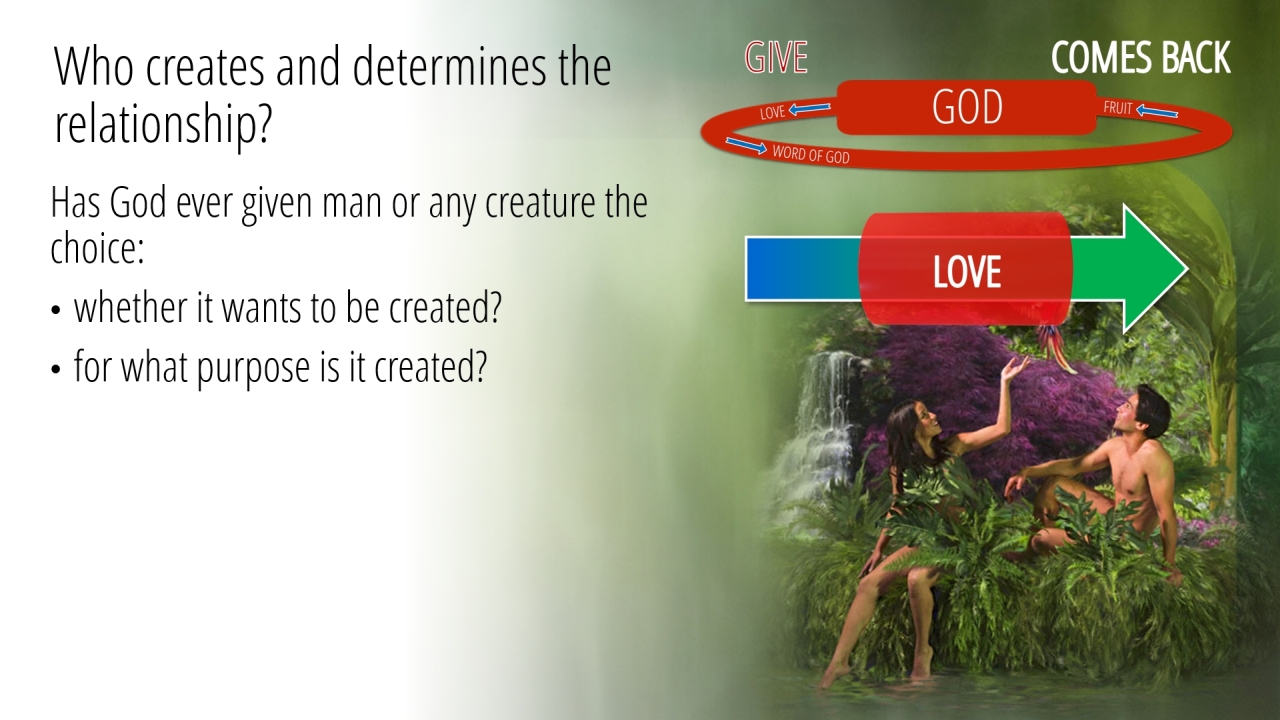 Who creates and determines the relationship?

Has God ever given man or any creature the choice:

• whether it wants to be created?

• for what purpose is it created?

GIVE

COMES BACK

LOVE

GOD

FRUIT

WORD OF GOD

LOVE